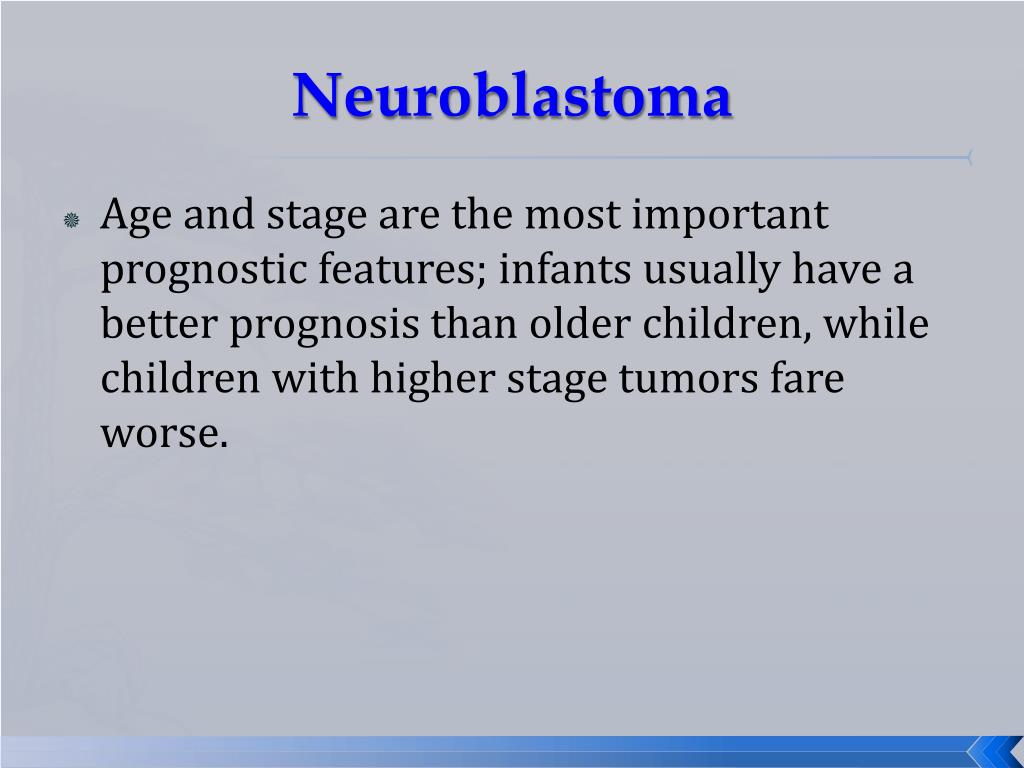 Neuroblastoma

Age and stage are the most important prognostic features; infants usually have a better prognosis than older children, while children with higher stage tumors fare worse.